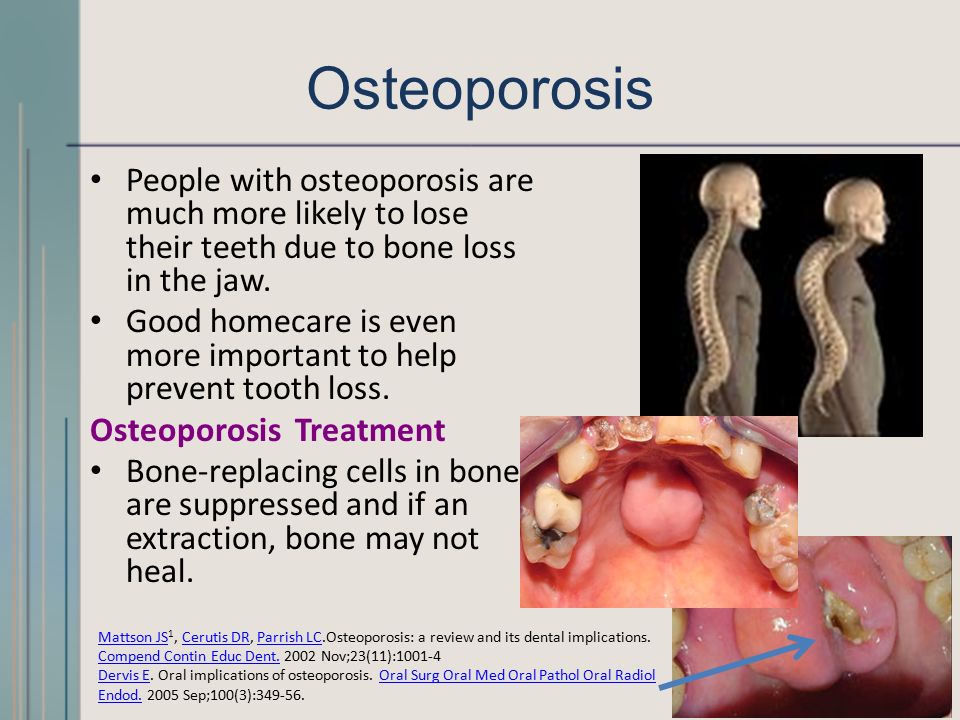 Osteoporosis

• People with osteoporosis are much more likely to lose their teeth due to bone loss in the jaw.
• Good homecare is even more important to help prevent tooth loss.

Osteoporosis Treatment

• Bone-replacing cells in bone are suppressed and if an extraction, bone may not heal.

Mattson JS$^1$, Cerutis DR, Parrish LC.Osteoporosis: a review and its dental implications. Compend Contin Educ Dent. 2002 Nov;23(11):1001-4
Dervis E. Oral implications of osteoporosis. Oral Surg Oral Med Oral Pathol Oral Radiol Endod. 2005 Sep;100(3):349-56.